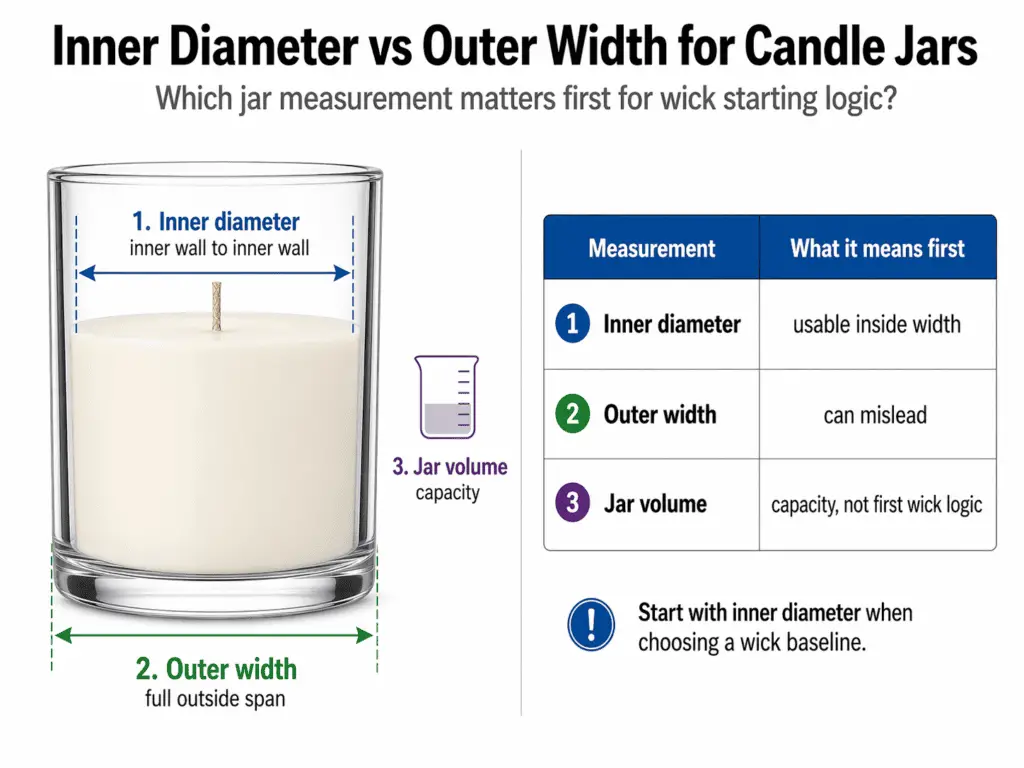 Inner Diameter vs Outer Width for Candle Jars

Which jar measurement matters first for wick starting logic?

1. Inner diameter
inner wall to inner wall

3. Jar volume
capacity

2. Outer width
full outside span

| Measurement | What it means first |
|---|---|
| 1 Inner diameter | usable inside width |
| 2 Outer width | can mislead |
| 3 Jar volume | capacity, not first wick logic |

! Start with inner diameter when choosing a wick baseline.